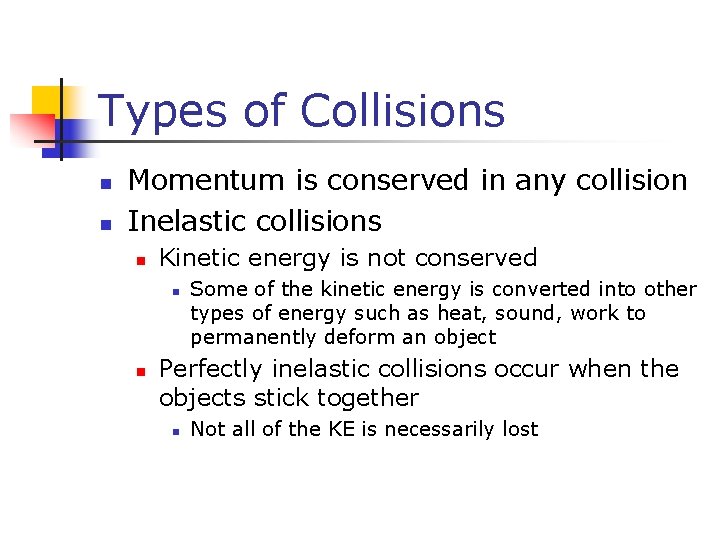 Types of Collisions

- Momentum is conserved in any collision
- Inelastic collisions
  - Kinetic energy is not conserved
    - Some of the kinetic energy is converted into other types of energy such as heat, sound, work to permanently deform an object
  - Perfectly inelastic collisions occur when the objects stick together
    - Not all of the KE is necessarily lost